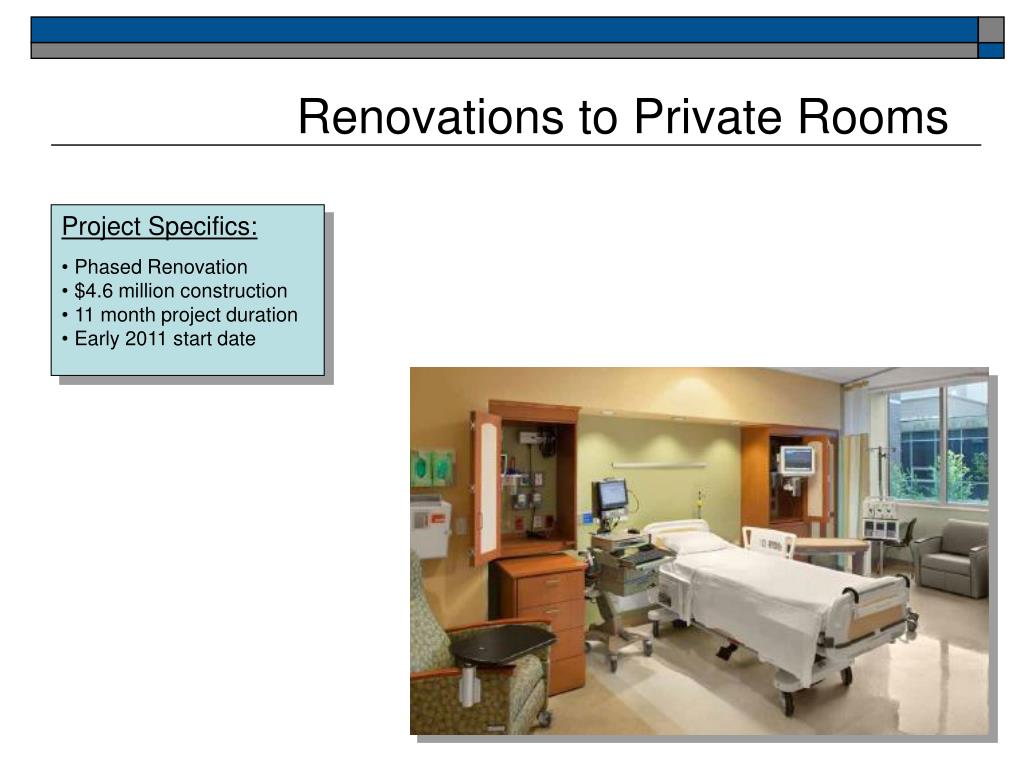 Renovations to Private Rooms

Project Specifics:

• Phased Renovation
• \$4.6 million construction
• 11 month project duration
• Early 2011 start date